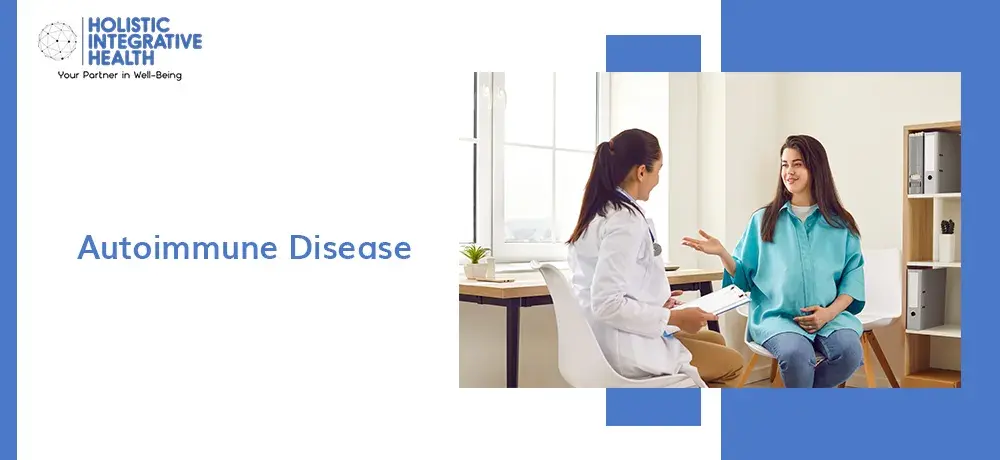 HOLISTIC
INTEGRATIVE
HEALTH
Your Partner in Well-Being

Autoimmune Disease